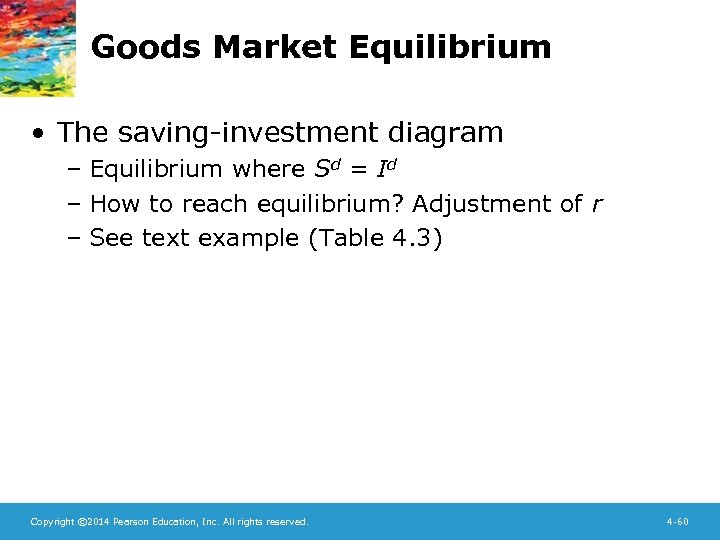 Goods Market Equilibrium

• The saving-investment diagram
– Equilibrium where $S^d = I^d$
– How to reach equilibrium? Adjustment of $r$
– See text example (Table 4.3)

Copyright ©2014 Pearson Education, Inc. All rights reserved.

4-60